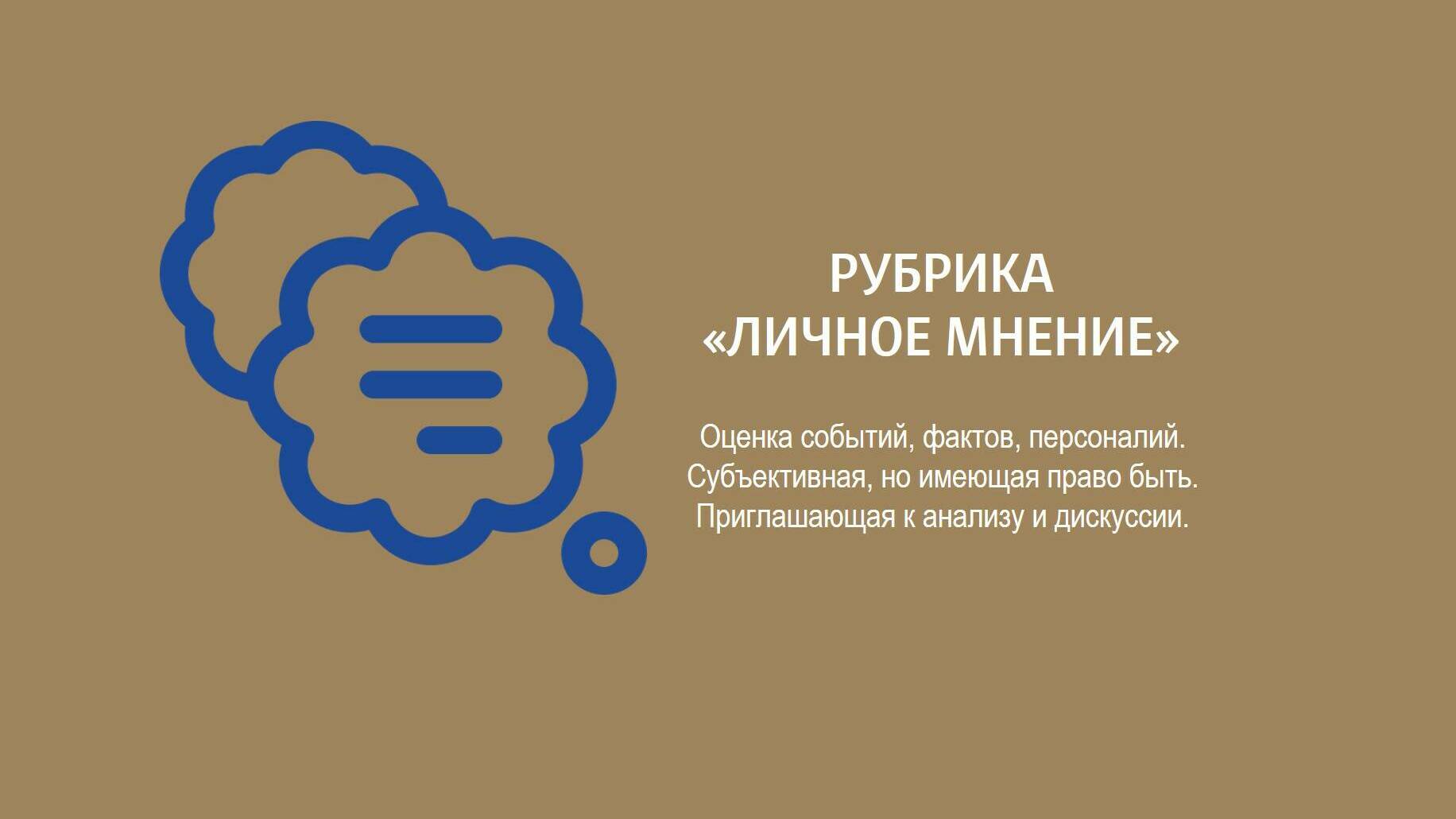 РУБРИКА
«ЛИЧНОЕ МНЕНИЕ»

Оценка событий, фактов, персоналий.
Субъективная, но имеющая право быть.
Приглашающая к анализу и дискуссии.